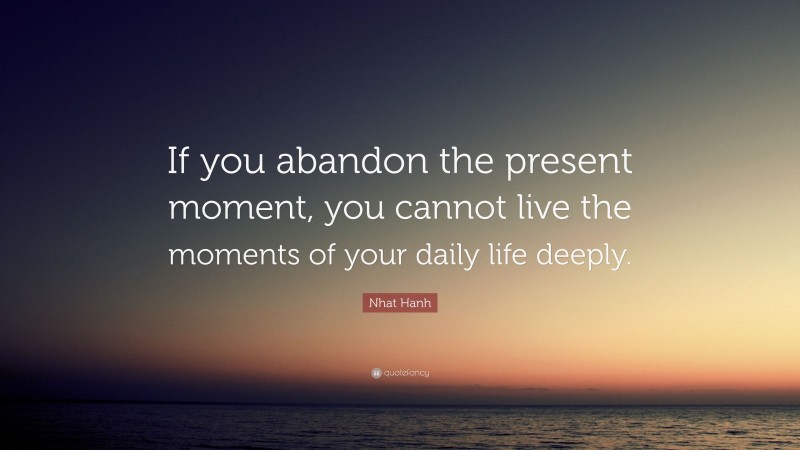 If you abandon the present moment, you cannot live the moments of your daily life deeply.

Nhat Hanh

quotefancy